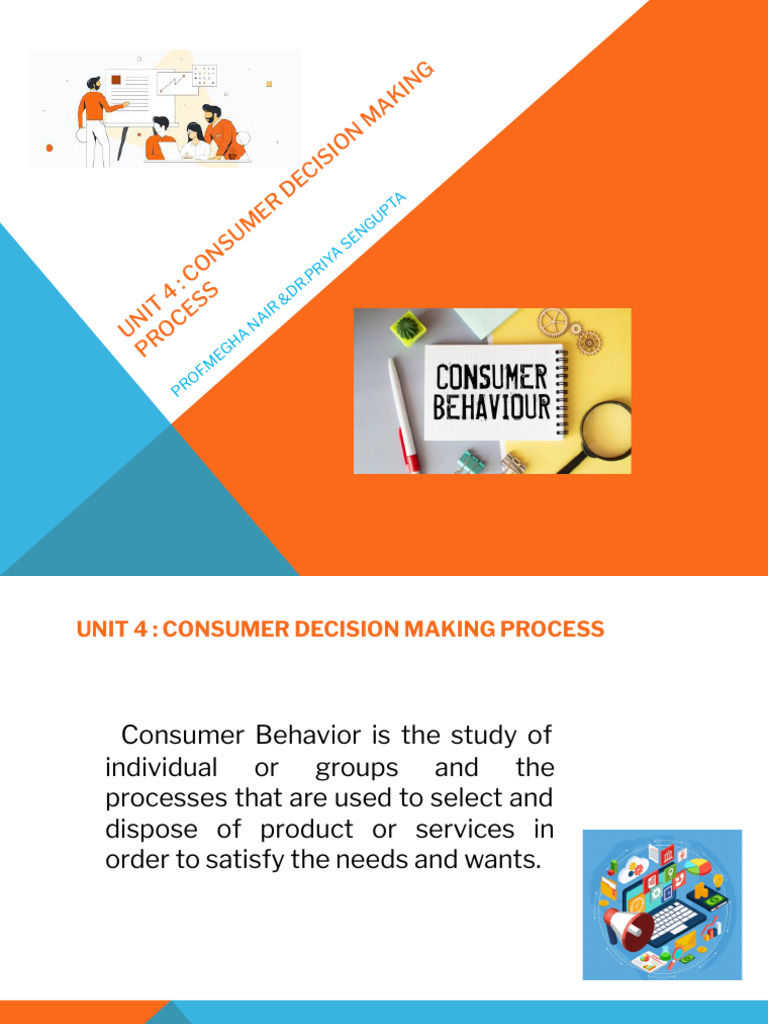 UNIT 4 : CONSUMER DECISION MAKING PROCESS

PROF.MEGHA NAIR & DR.PRIYA SENGUPTA

CONSUMER BEHAVIOUR

UNIT 4 : CONSUMER DECISION MAKING PROCESS

Consumer Behavior is the study of individual or groups and the processes that are used to select and dispose of product or services in order to satisfy the needs and wants.